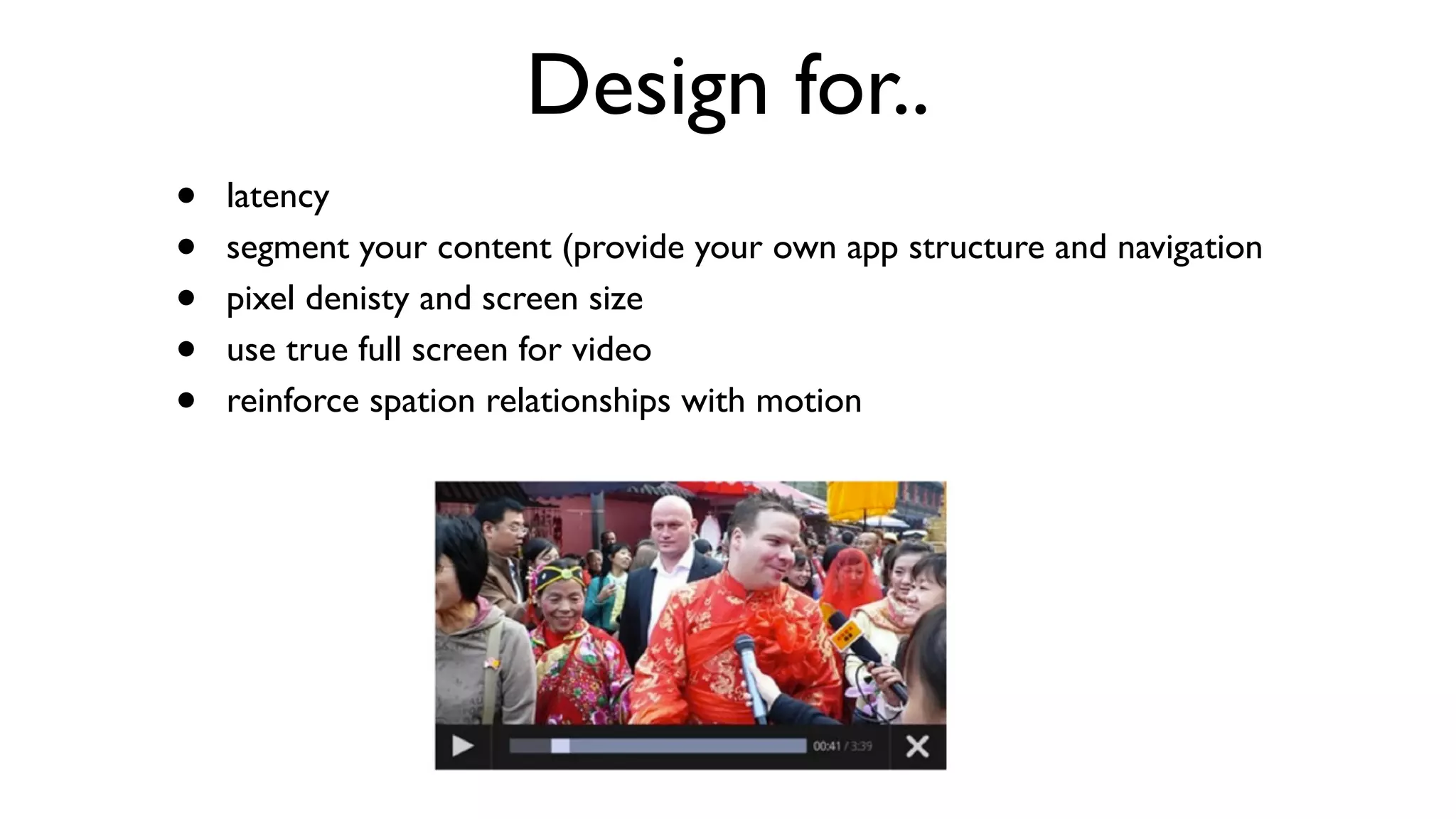 Design for..

- latency
- segment your content (provide your own app structure and navigation
- pixel denisty and screen size
- use true full screen for video
- reinforce spation relationships with motion

00:41 / 3:39